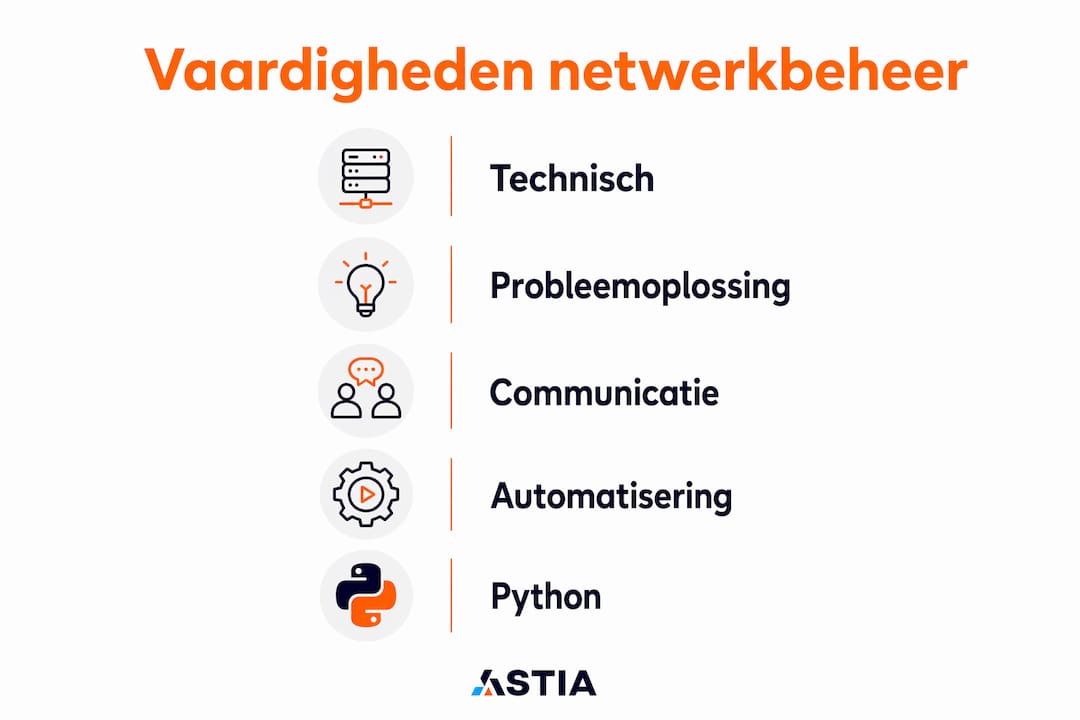 Vaardigheden netwerkbeheer

Technisch

Probleemoplossing

Communicatie

Automatisering

Python

ASTIA